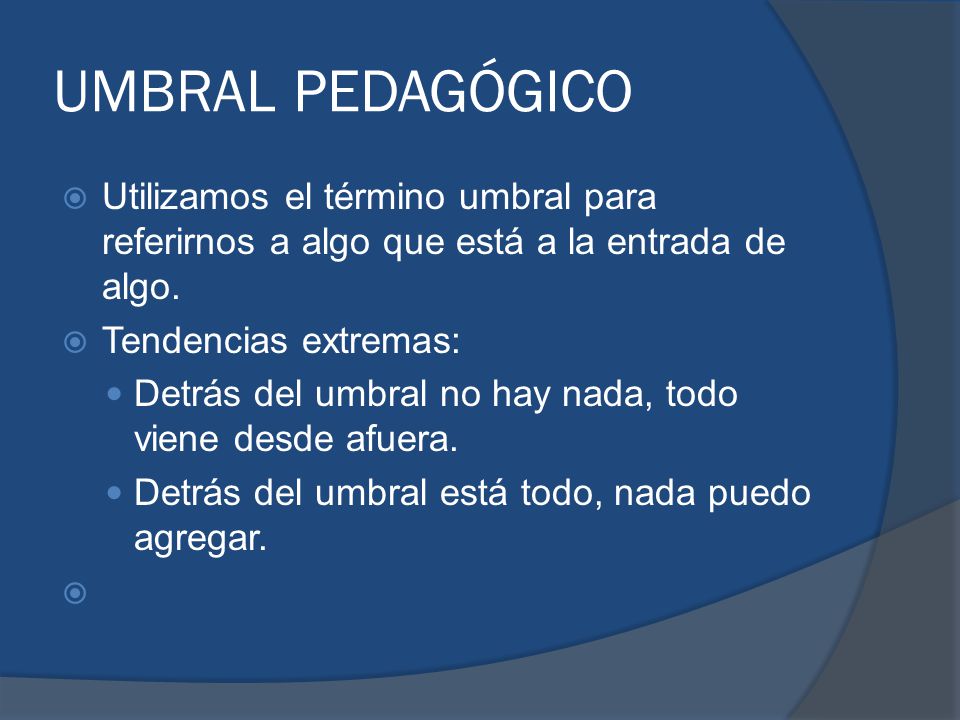 UMBRAL PEDAGÓGICO

Utilizamos el término umbral para referirnos a algo que está a la entrada de algo.

Tendencias extremas:

Detrás del umbral no hay nada, todo viene desde afuera.

Detrás del umbral está todo, nada puedo agregar.